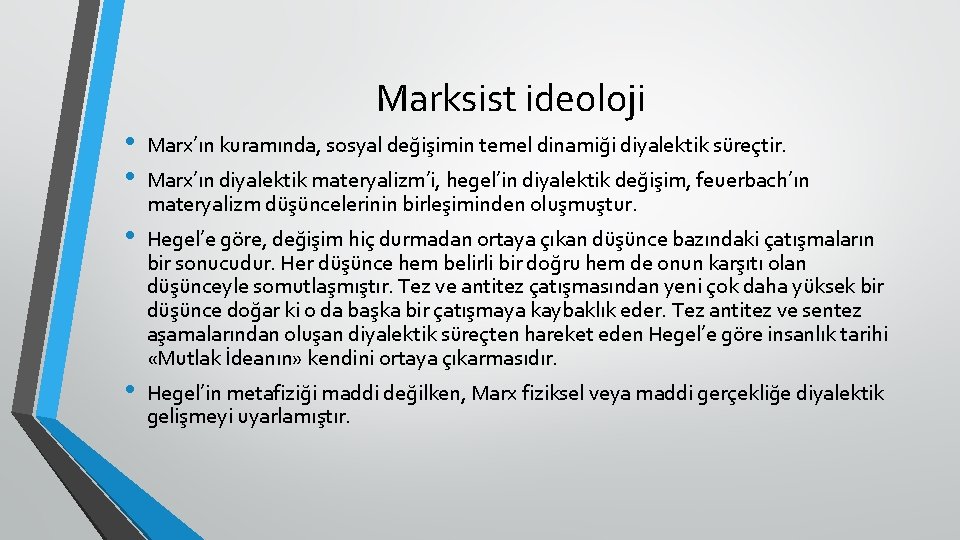 Marksist ideoloji

• Marx'ın kuramında, sosyal değişimin temel dinamiği diyalektik süreçtir.

• Marx'ın diyalektik materyalizm'i, hegel'in diyalektik değişim, feuerbach'ın materyalizm düşüncelerinin birleşiminden oluşmuştur.

• Hegel'e göre, değişim hiç durmadan ortaya çıkan düşünce bazındaki çatışmaların bir sonucudur. Her düşünce hem belirli bir doğru hem de onun karşıtı olan düşünceyle somutlaşmıştır. Tez ve antitez çatışmasından yeni çok daha yüksek bir düşünce doğar ki o da başka bir çatışmaya kaybaklık eder. Tez antitez ve sentez aşamalarından oluşan diyalektik süreçten hareket eden Hegel'e göre insanlık tarihi «Mutlak İdeanın» kendini ortaya çıkarmasıdır.

• Hegel'in metafiziği maddi değilken, Marx fiziksel veya maddi gerçekliğe diyalektik gelişmeyi uyarlamıştır.